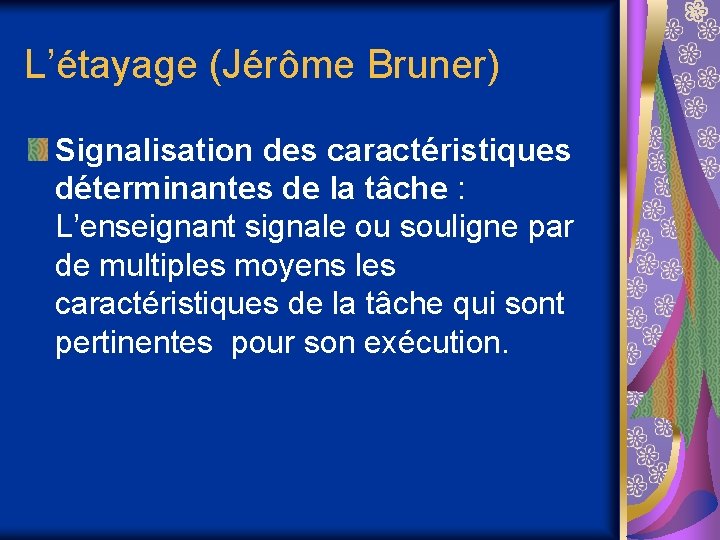 L’étayage (Jérôme Bruner)

Signalisation des caractéristiques déterminantes de la tâche : L’enseignant signale ou souligne par de multiples moyens les caractéristiques de la tâche qui sont pertinentes  pour son exécution.